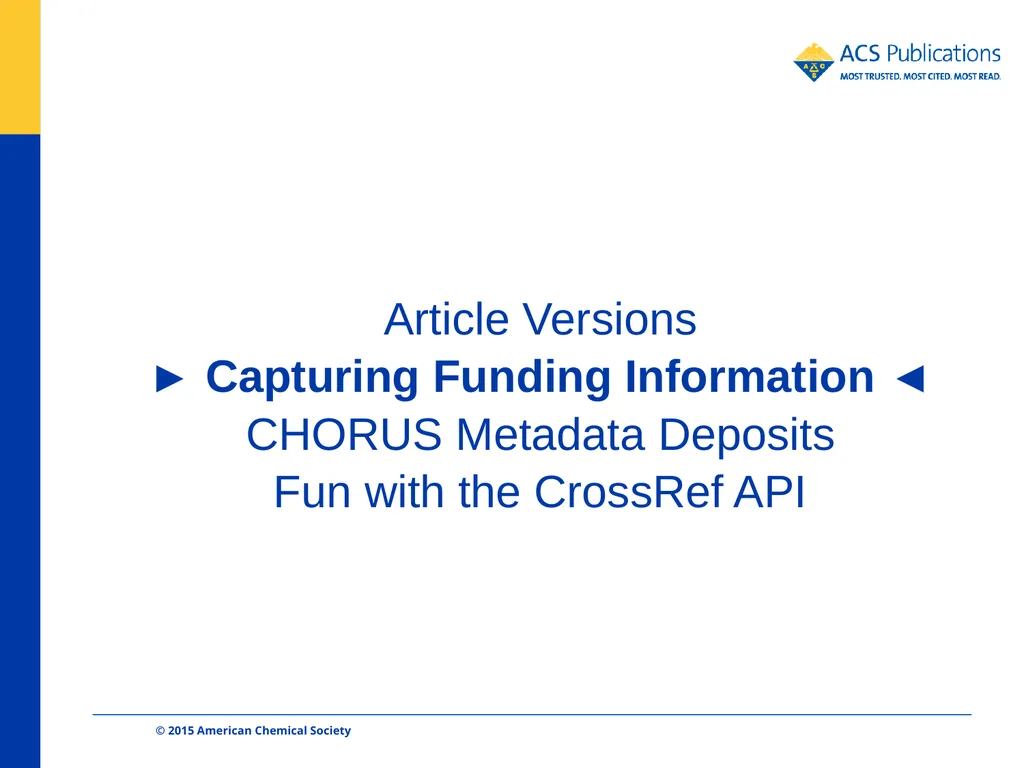 ACS Publications
MOST TRUSTED. MOST CITED. MOST READ.

Article Versions
► Capturing Funding Information ◄
CHORUS Metadata Deposits
Fun with the CrossRef API

© 2015 American Chemical Society